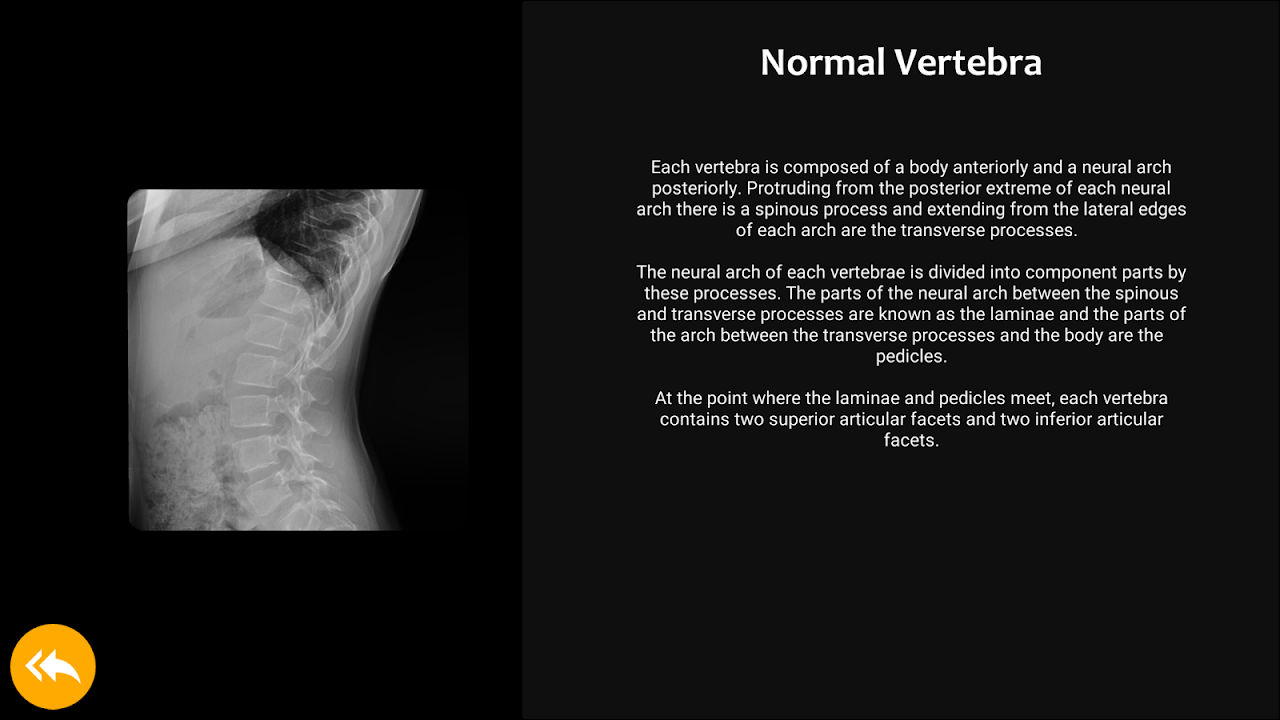 Normal Vertebra

Each vertebra is composed of a body anteriorly and a neural arch posteriorly. Protruding from the posterior extreme of each neural arch there is a spinous process and extending from the lateral edges of each arch are the transverse processes.

The neural arch of each vertebrae is divided into component parts by these processes. The parts of the neural arch between the spinous and transverse processes are known as the laminae and the parts of the arch between the transverse processes and the body are the pedicles.

At the point where the laminae and pedicles meet, each vertebra contains two superior articular facets and two inferior articular facets.